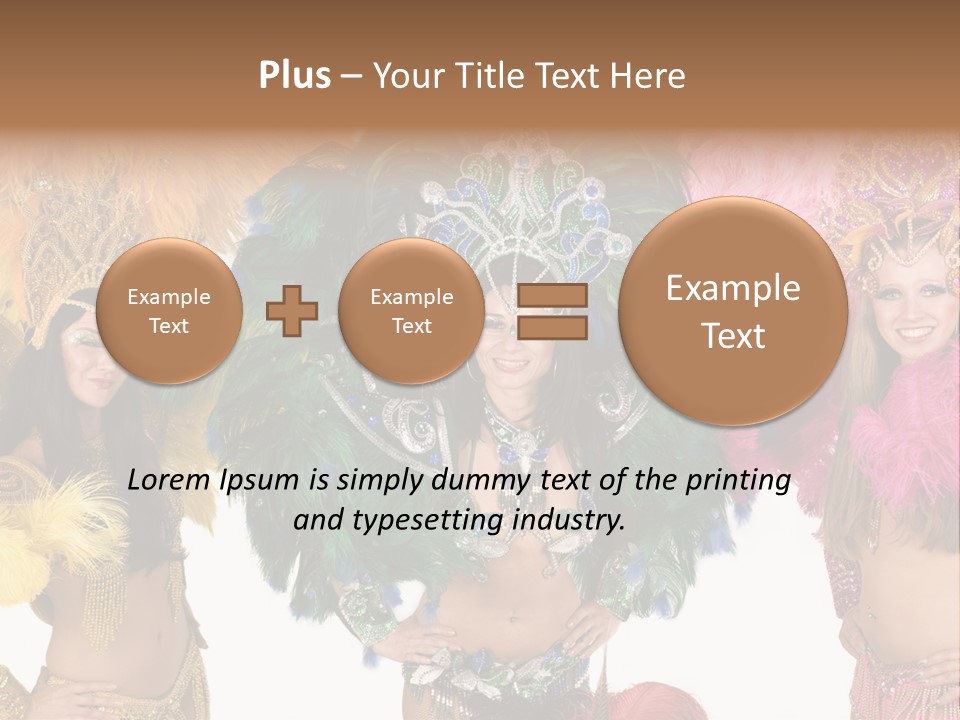 Plus – Your Title Text Here

Example Text

Example Text

Example Text

Lorem Ipsum is simply dummy text of the printing and typesetting industry.